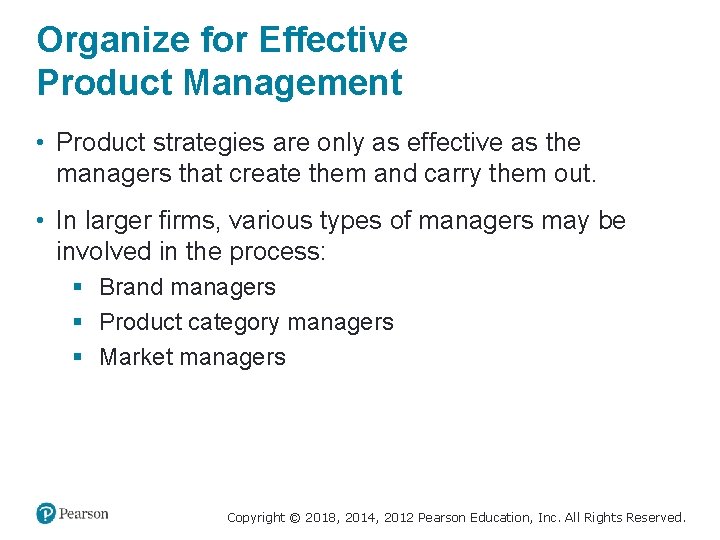 Organize for Effective Product Management

• Product strategies are only as effective as the managers that create them and carry them out.

• In larger firms, various types of managers may be involved in the process:

▪ Brand managers
▪ Product category managers
▪ Market managers

Pearson

Copyright © 2018, 2014, 2012 Pearson Education, Inc. All Rights Reserved.